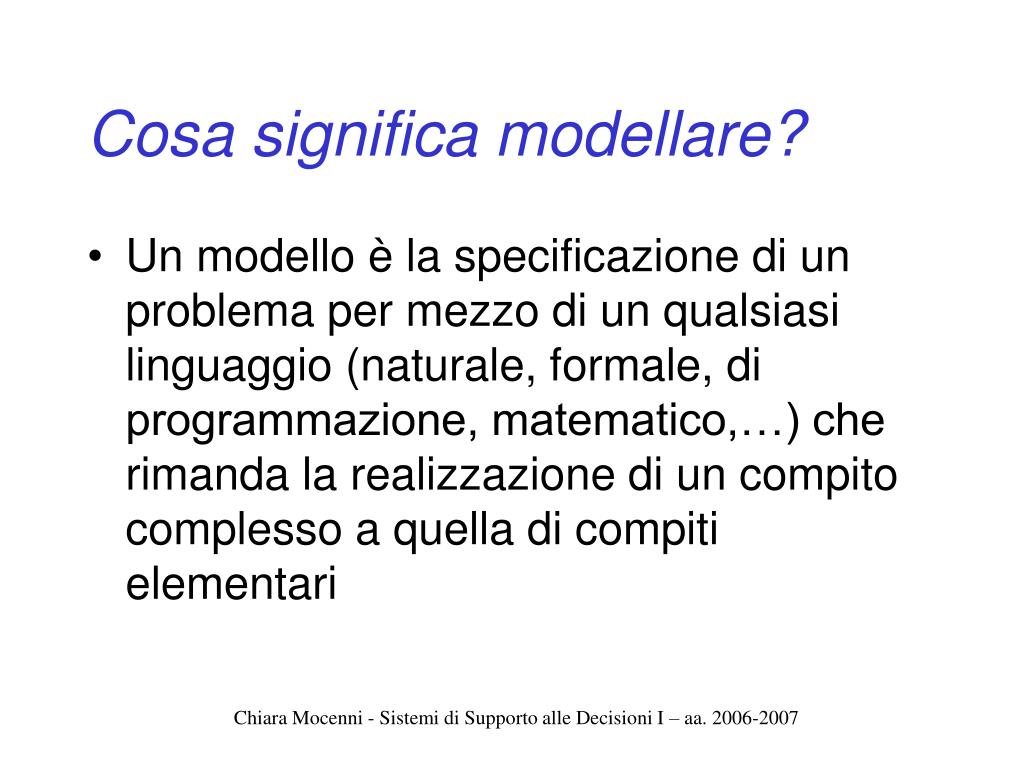 Cosa significa modellare?

• Un modello è la specificazione di un problema per mezzo di un qualsiasi linguaggio (naturale, formale, di programmazione, matematico,…) che rimanda la realizzazione di un compito complesso a quella di compiti elementari

Chiara Mocenni - Sistemi di Supporto alle Decisioni I – aa. 2006-2007